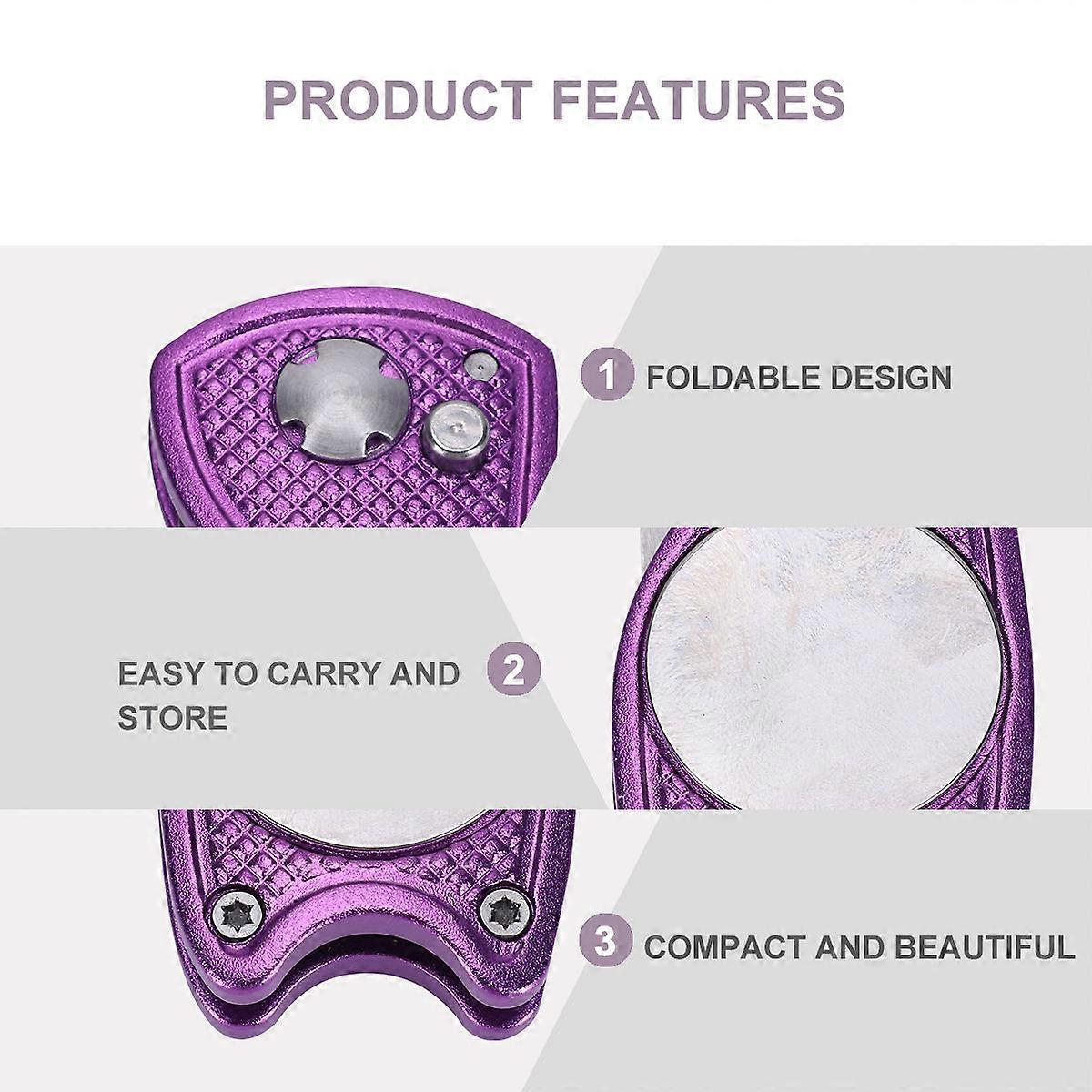 PRODUCT FEATURES

1 FOLDABLE DESIGN

EASY TO CARRY AND STORE 2

3 COMPACT AND BEAUTIFUL